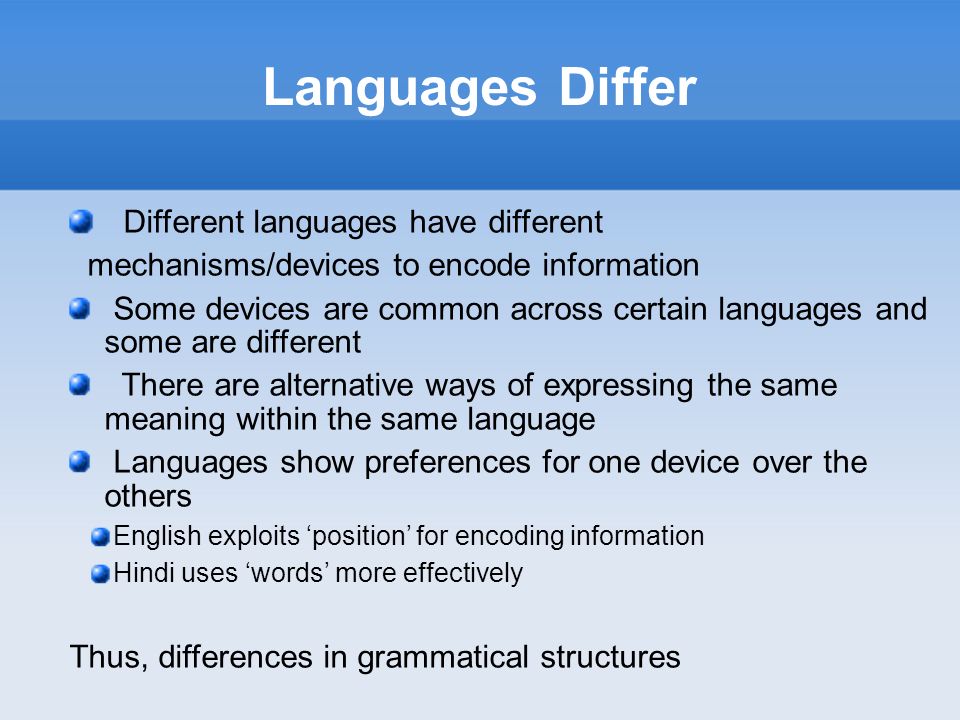 Languages Differ

Different languages have different mechanisms/devices to encode information

Some devices are common across certain languages and some are different

There are alternative ways of expressing the same meaning within the same language

Languages show preferences for one device over the others

English exploits ‘position’ for encoding information

Hindi uses ‘words’ more effectively

Thus, differences in grammatical structures